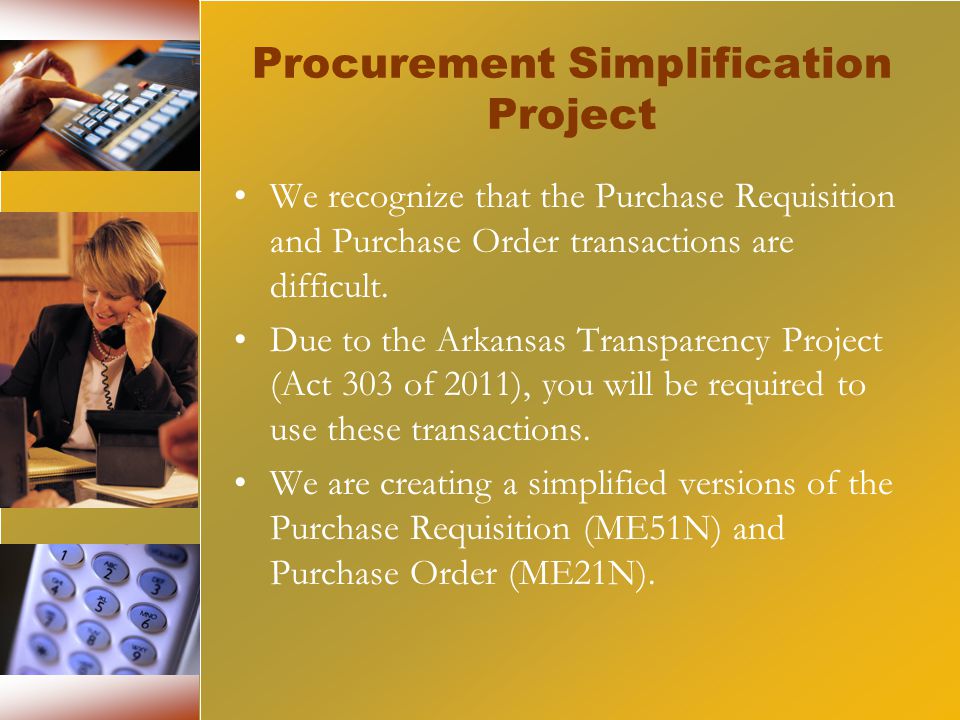 Procurement Simplification Project

• We recognize that the Purchase Requisition and Purchase Order transactions are difficult.

• Due to the Arkansas Transparency Project (Act 303 of 2011), you will be required to use these transactions.

• We are creating a simplified versions of the Purchase Requisition (ME51N) and Purchase Order (ME21N).